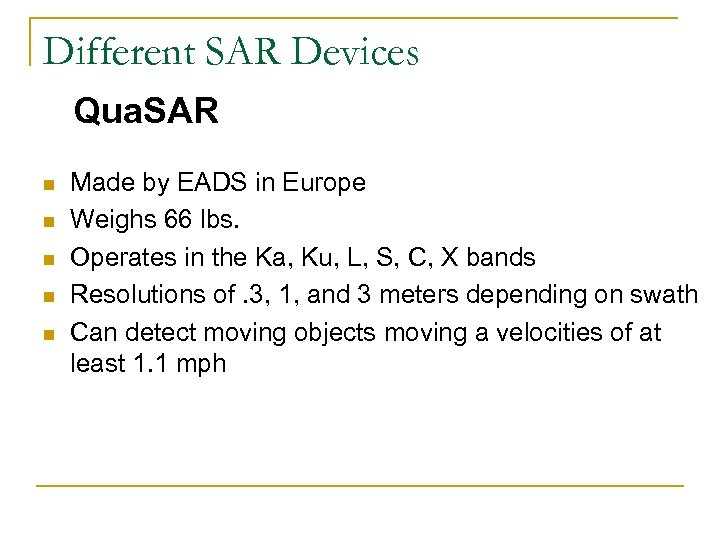 Different SAR Devices

QuaSAR

- Made by EADS in Europe
- Weighs 66 lbs.
- Operates in the Ka, Ku, L, S, C, X bands
- Resolutions of .3, 1, and 3 meters depending on swath
- Can detect moving objects moving a velocities of at least 1.1 mph